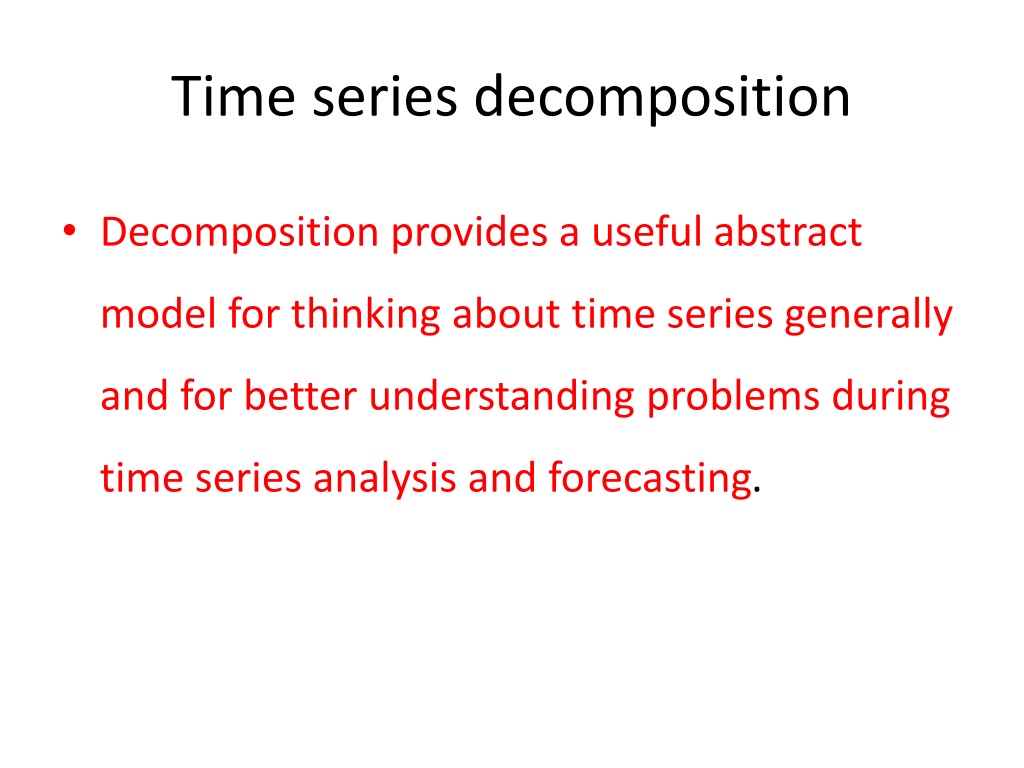 Time series decomposition

• Decomposition provides a useful abstract model for thinking about time series generally and for better understanding problems during time series analysis and forecasting.